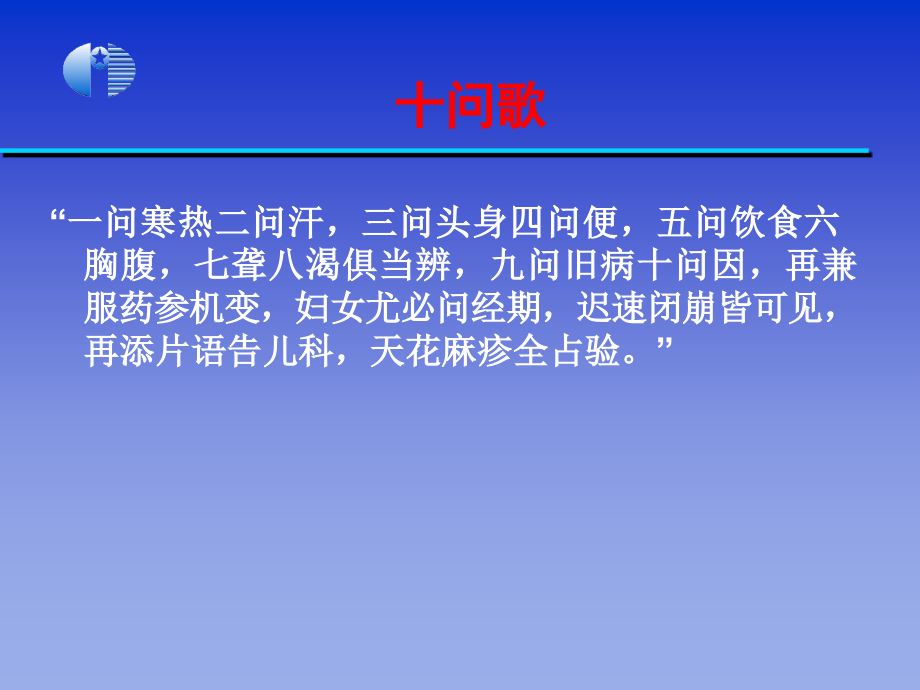 十问歌

“一问寒热二问汗，三问头身四问便，五问饮食六胸腹，七聋八渴俱当辨，九问旧病十问因，再兼服药参机变，妇女尤必问经期，迟速闭崩皆可见，再添片语告儿科，天花麻疹全占验。”